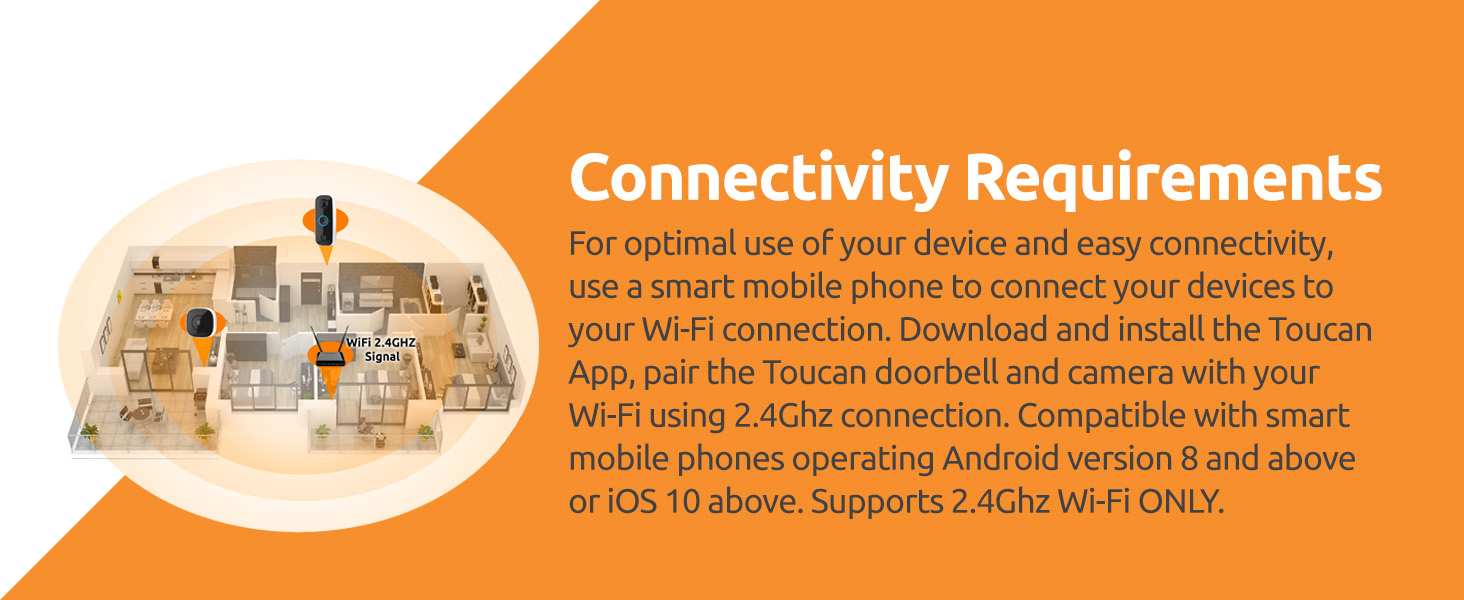 WiFi 2.4GHZ Signal

Connectivity Requirements

For optimal use of your device and easy connectivity, use a smart mobile phone to connect your devices to your Wi-Fi connection. Download and install the Toucan App, pair the Toucan doorbell and camera with your Wi-Fi using 2.4Ghz connection. Compatible with smart mobile phones operating Android version 8 and above or iOS 10 above. Supports 2.4Ghz Wi-Fi ONLY.